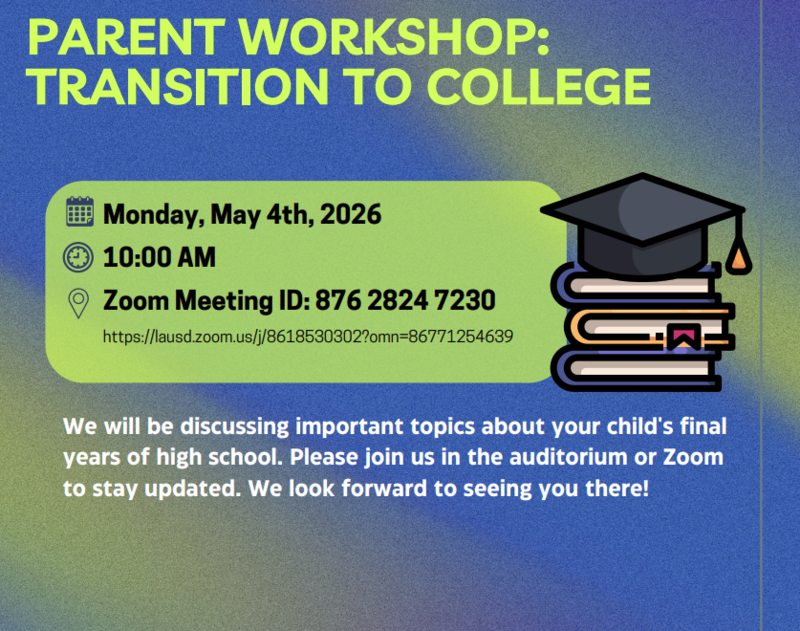 PARENT WORKSHOP: TRANSITION TO COLLEGE

Monday, May 4th, 2026

10:00 AM

Zoom Meeting ID: 876 2824 7230

https://lausd.zoom.us/j/8618530302?omn=86771254639

We will be discussing important topics about your child's final years of high school. Please join us in the auditorium or Zoom to stay updated. We look forward to seeing you there!